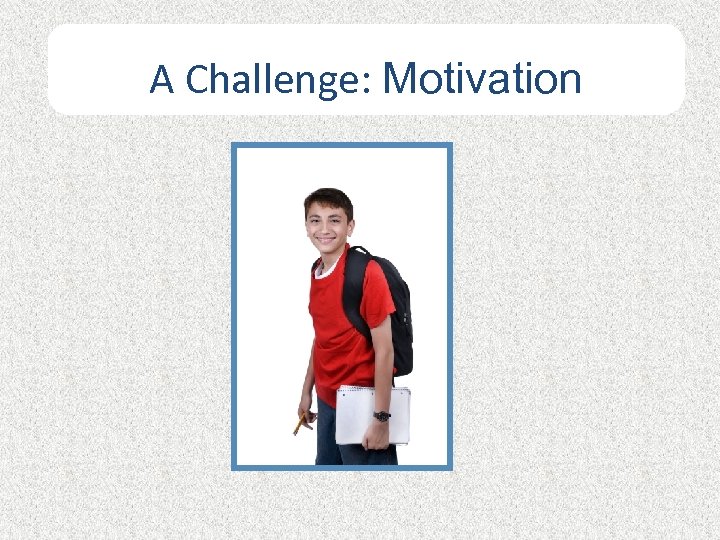 A Challenge: Motivation